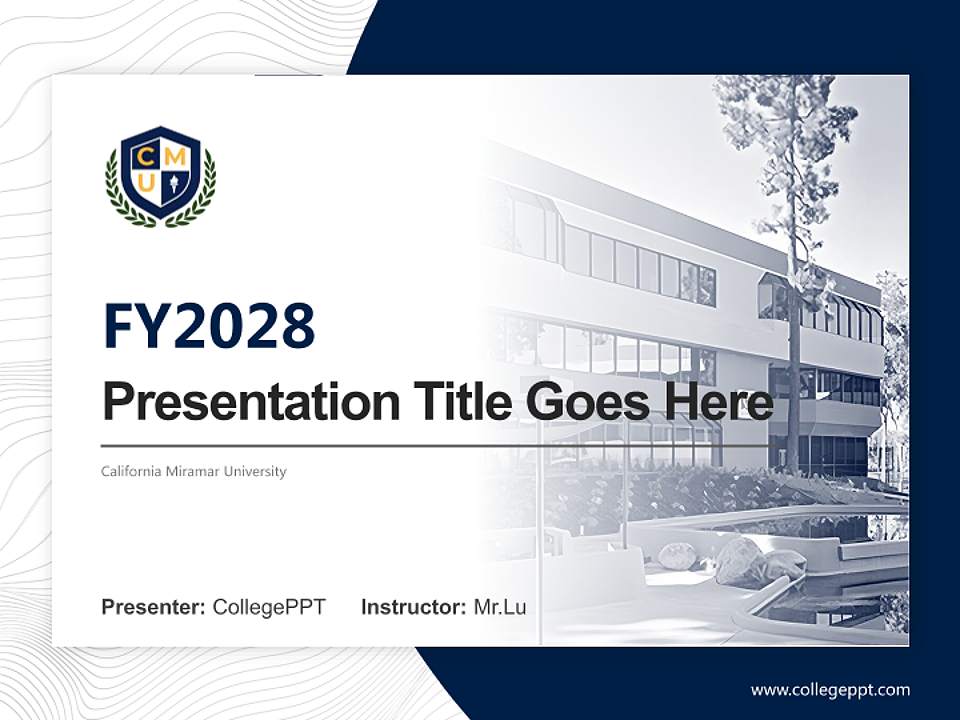 C M U

FY2028

Presentation Title Goes Here

California Miramar University

Presenter: CollegePPT Instructor: Mr.Lu

www.collegeppt.com